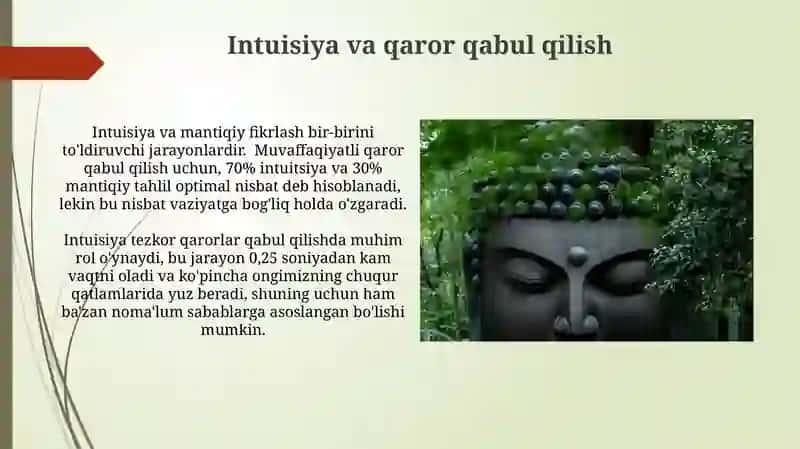 Intuisiya va qaror qabul qilish

Intuisiya va mantiqiy fikrlash bir-birini to'ldiruvchi jarayonlardir. Muvaffaqiyatli qaror qabul qilish uchun, 70% intuitsiya va 30% mantiqiy tahlil optimal nisbat deb hisoblanadi, lekin bu nisbat vaziyatga bog'liq holda o'zgaradi.

Intuisiya tezkor qarorlar qabul qilishda muhim rol o'ynaydi, bu jarayon 0,25 soniyadan kam vaqtni oladi va ko'pincha ongimizning chuqur qatlamlarida yuz beradi, shuning uchun ham ba'zan noma'lum sabablarga asoslangan bo'lishi mumkin.